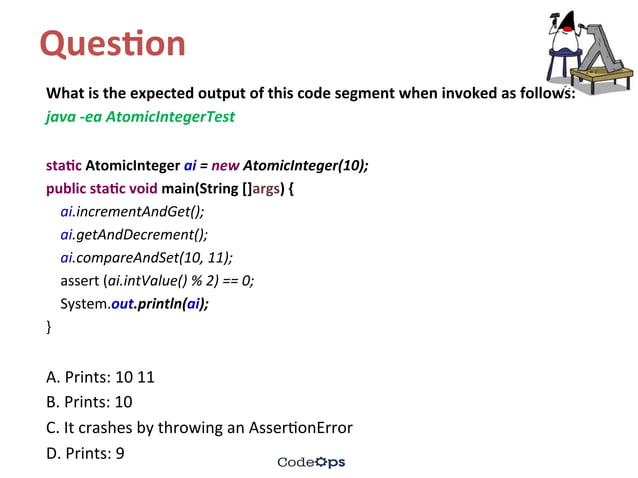 Question

What is the expected output of this code segment when invoked as follows:
java -ea AtomicIntegerTest

static AtomicInteger ai = new AtomicInteger(10);
public static void main(String []args) {
ai.incrementAndGet();
ai.getAndDecrement();
ai.compareAndSet(10, 11);
assert (ai.intValue() % 2) == 0;
System.out.println(ai);
}

A. Prints: 10 11
B. Prints: 10
C. It crashes by throwing an AssertionError
D. Prints: 9

CodeOps